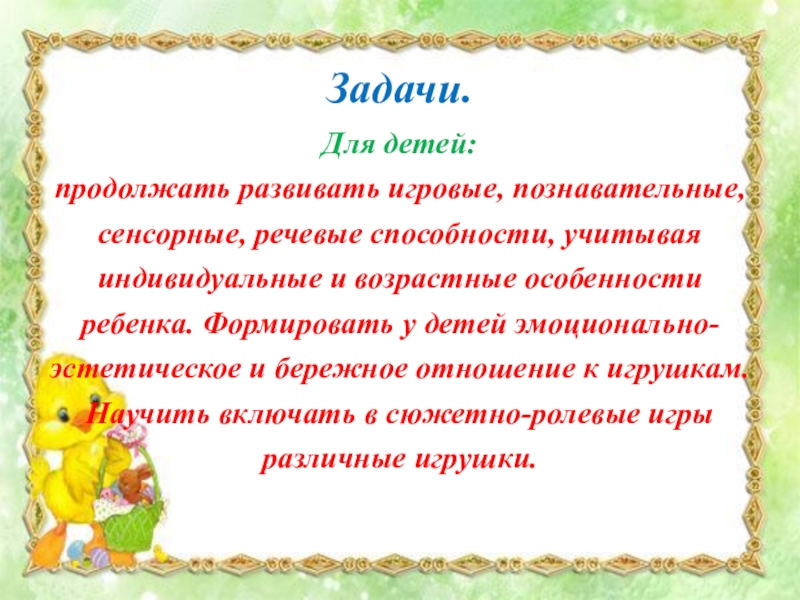 Задачи.

Для детей:

продолжать развивать игровые, познавательные, сенсорные, речевые способности, учитывая индивидуальные и возрастные особенности ребенка. Формировать у детей эмоционально-эстетическое и бережное отношение к игрушкам. Научить включать в сюжетно-ролевые игры различные игрушки.